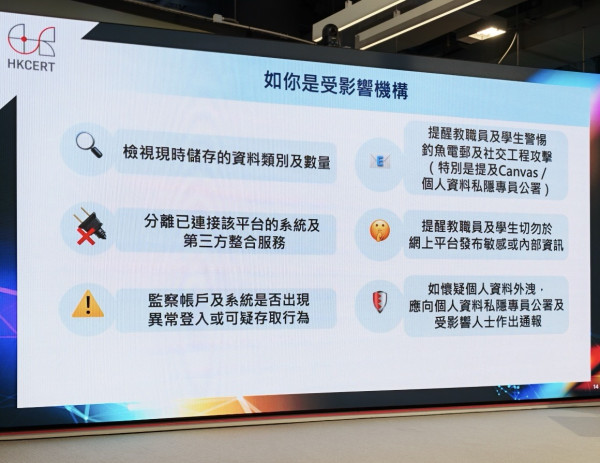 HKCERT

如你是受影響機構

檢視現時儲存的資料類別及數量

分離已連接該平台的系統及第三方整合服務

監察帳戶及系統是否出現異常登入或可疑存取行為

提醒教職員及學生警惕釣魚電郵及社交工程攻擊（特別是提及Canvas / 個人資料私隱專員公署）

提醒教職員及學生切勿於網上平台發布敏感或內部資訊

如懷疑個人資料外洩，應向個人資料私隱專員公署及受影響人士作出通報

14